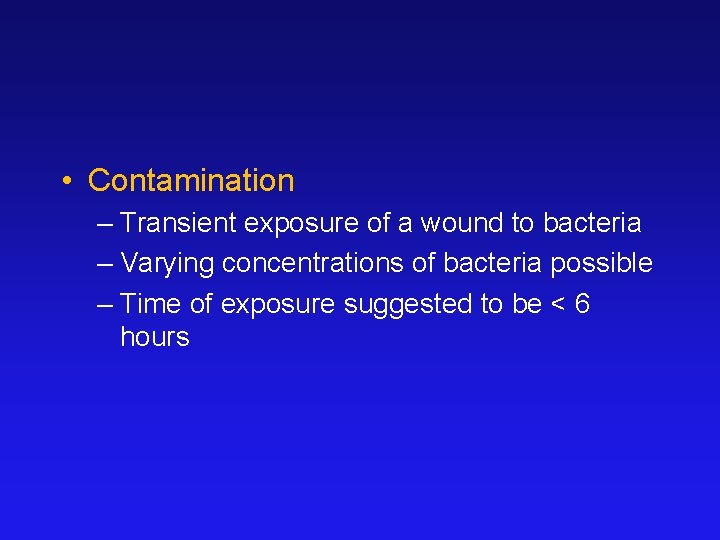 • Contamination
– Transient exposure of a wound to bacteria
– Varying concentrations of bacteria possible
– Time of exposure suggested to be < 6 hours